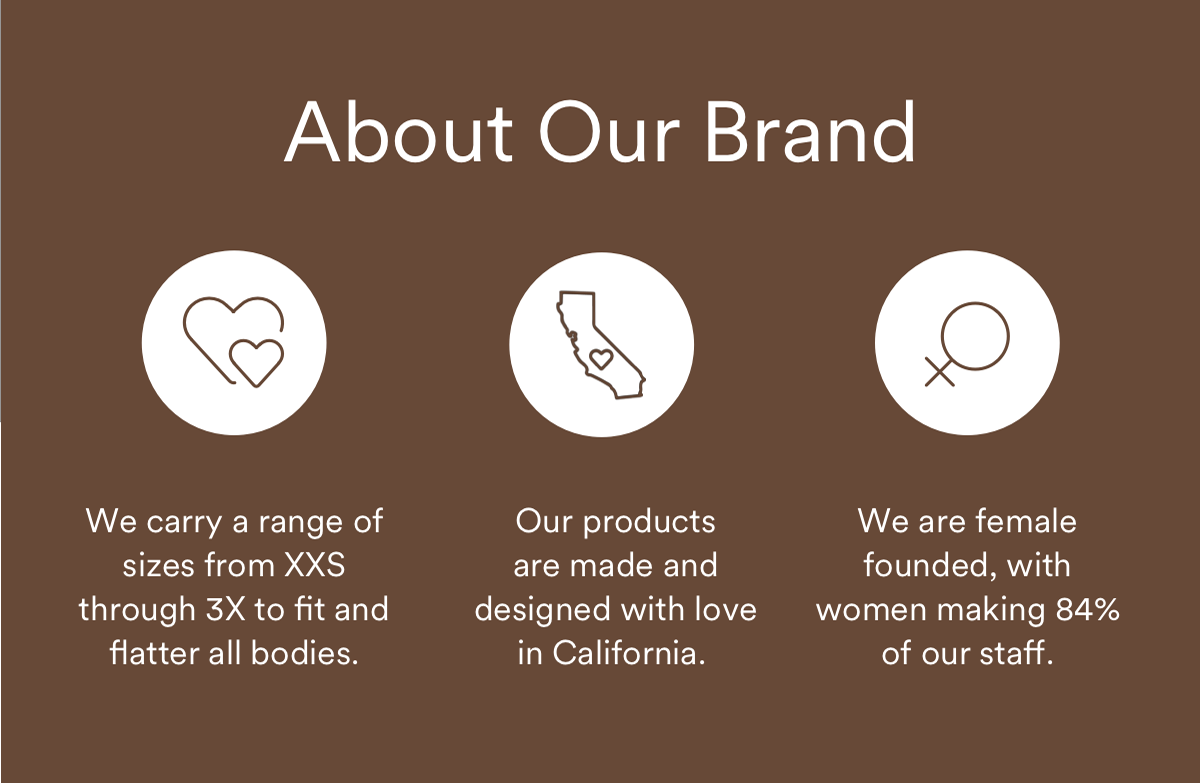 About Our Brand

We carry a range of sizes from XXS through 3X to fit and flatter all bodies.

Our products are made and designed with love in California.

We are female founded, with women making 84% of our staff.